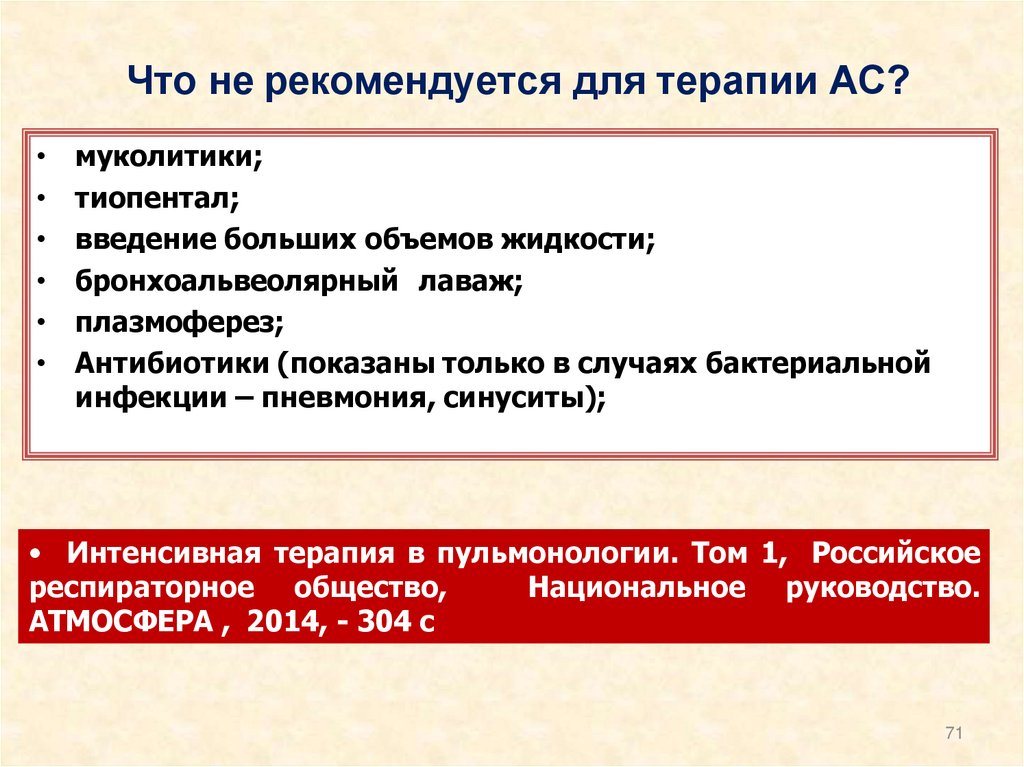 Что не рекомендуется для терапии АС?

• муколитики;
• тиопентал;
• введение больших объемов жидкости;
• бронхоальвеолярный лаваж;
• плазмоферез;
• Антибиотики (показаны только в случаях бактериальной инфекции – пневмония, синуситы);

• Интенсивная терапия в пульмонологии. Том 1, Российское респираторное общество, Национальное руководство. АТМОСФЕРА , 2014, - 304 с

71